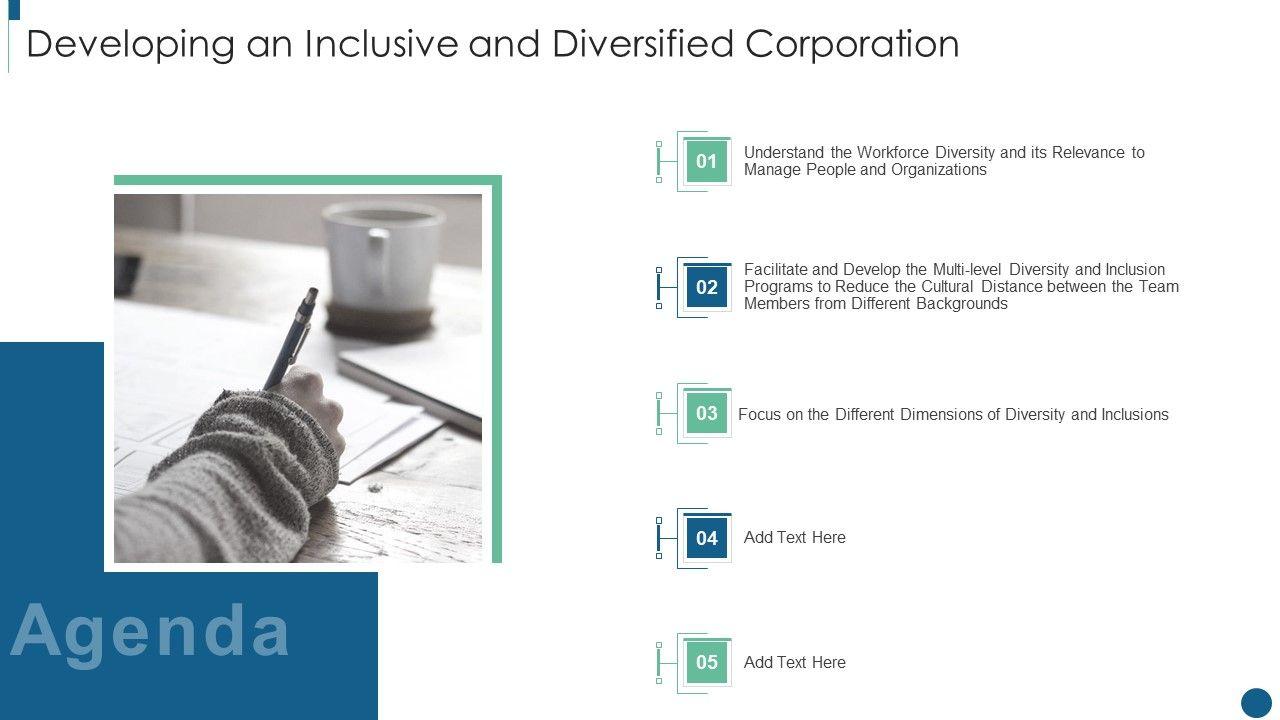 Developing an Inclusive and Diversified Corporation

Agenda

01 Understand the Workforce Diversity and its Relevance to Manage People and Organizations

02 Facilitate and Develop the Multi-level Diversity and Inclusion Programs to Reduce the Cultural Distance between the Team Members from Different Backgrounds

03 Focus on the Different Dimensions of Diversity and Inclusions

04 Add Text Here

05 Add Text Here